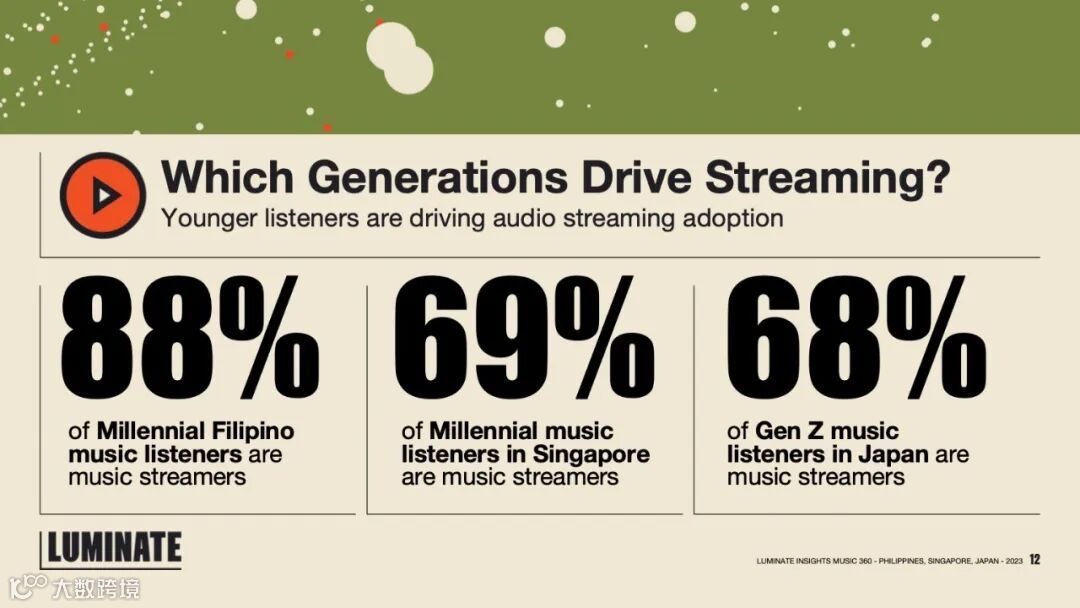 Which Generations Drive Streaming?
Younger listeners are driving audio streaming adoption

88%
of Millennial Filipino music listeners are music streamers

69%
of Millennial music listeners in Singapore are music streamers

68%
of Gen Z music listeners in Japan are music streamers

LUMINATE

LUMINATE INSIGHTS MUSIC 360 - PHILIPPINES, SINGAPORE, JAPAN - 2023 12

大数跨境